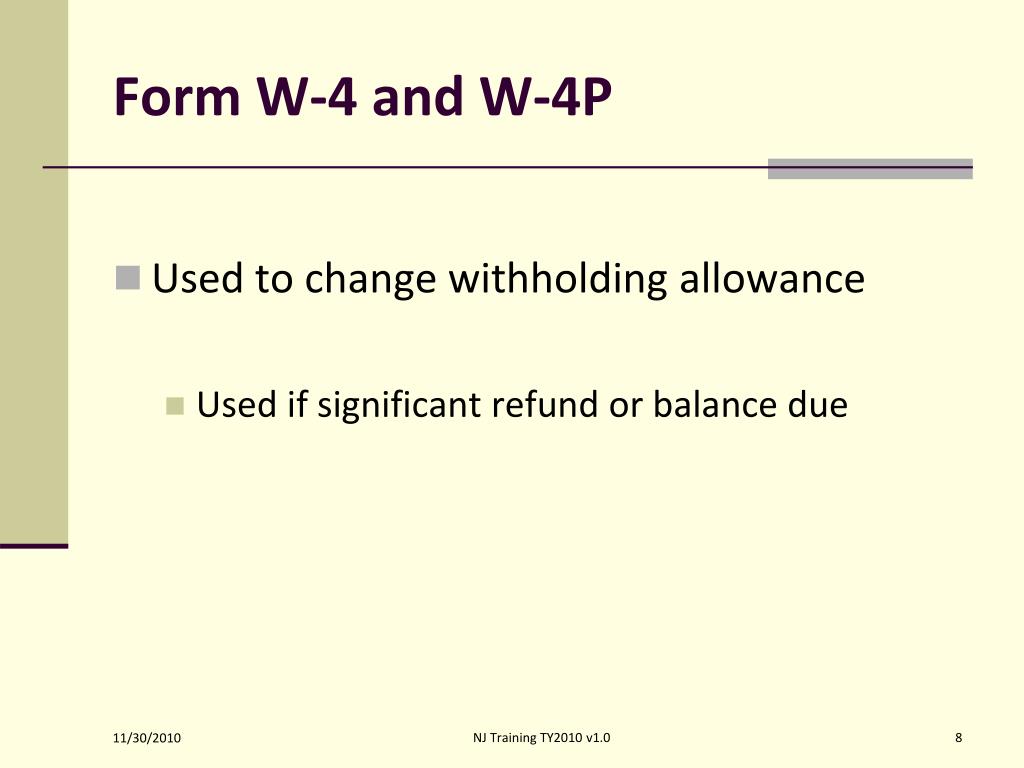 Form W-4 and W-4P

Used to change withholding allowance

Used if significant refund or balance due

11/30/2010

NJ Training TY2010 v1.0

8